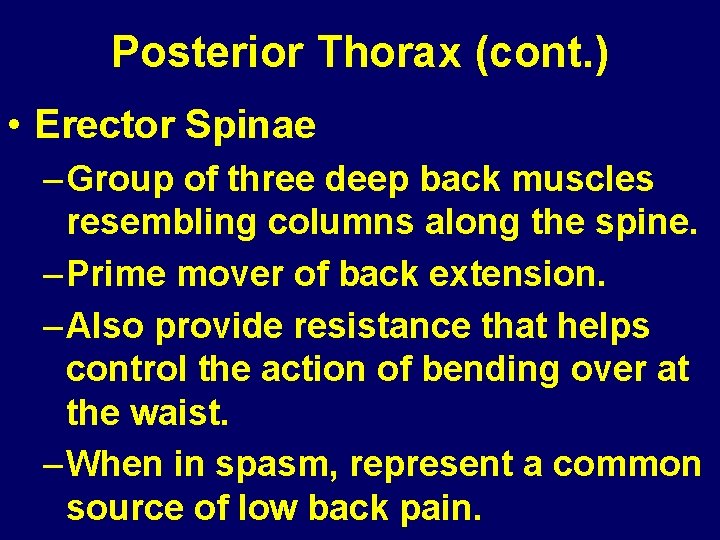 Posterior Thorax (cont.)

• Erector Spinae

– Group of three deep back muscles resembling columns along the spine.

– Prime mover of back extension.

– Also provide resistance that helps control the action of bending over at the waist.

– When in spasm, represent a common source of low back pain.